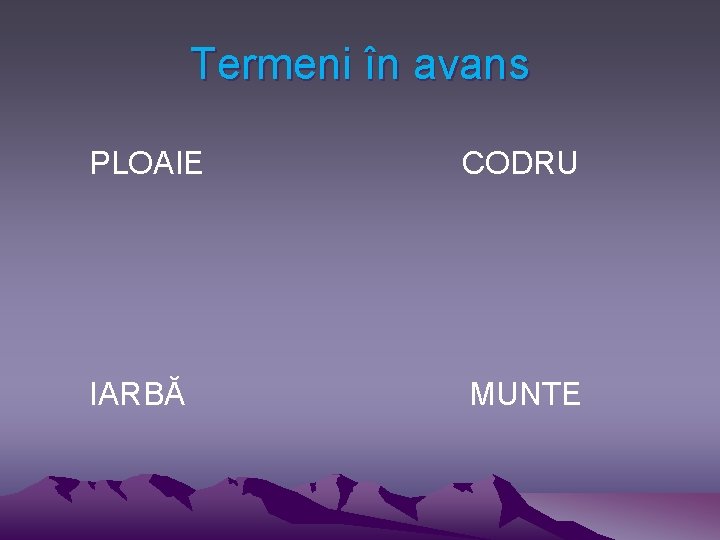 Termeni în avans

PLOAIE

CODRU

IARBĂ

MUNTE